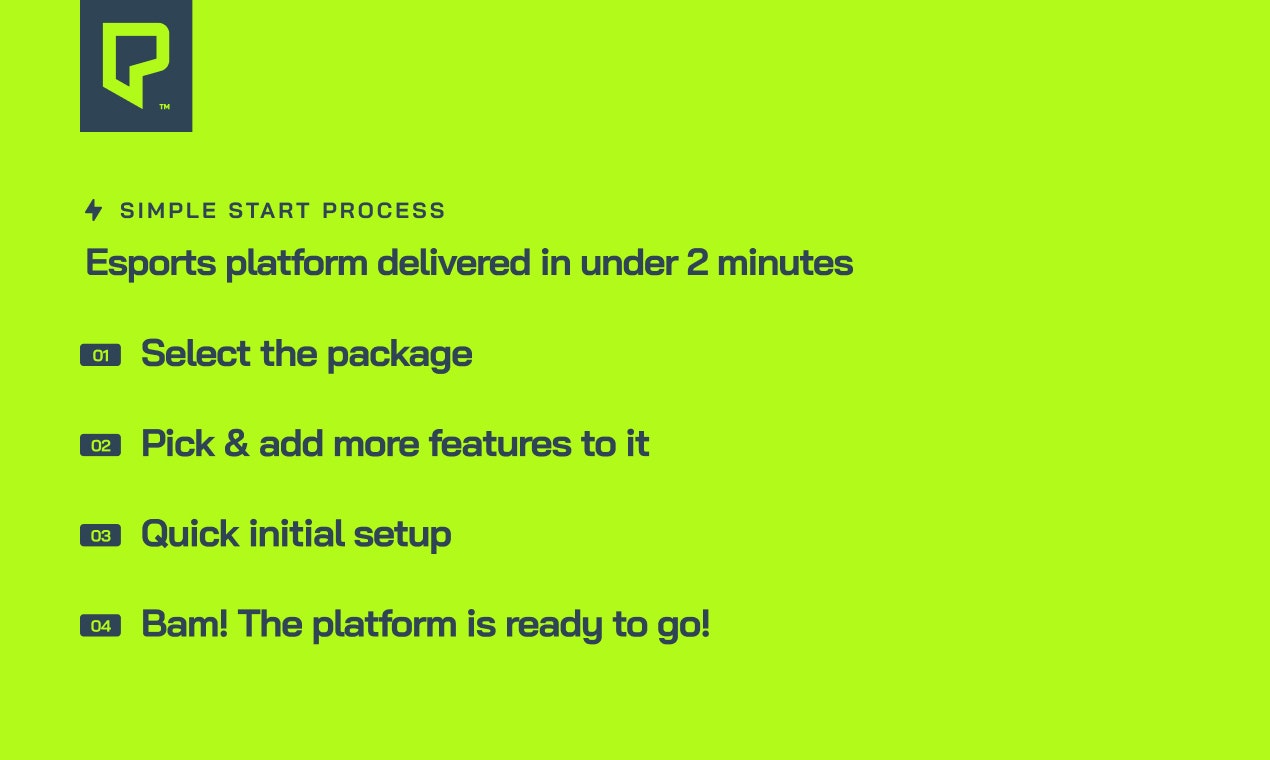 ™

SIMPLE START PROCESS

Esports platform delivered in under 2 minutes

01 Select the package

02 Pick & add more features to it

03 Quick initial setup

04 Bam! The platform is ready to go!